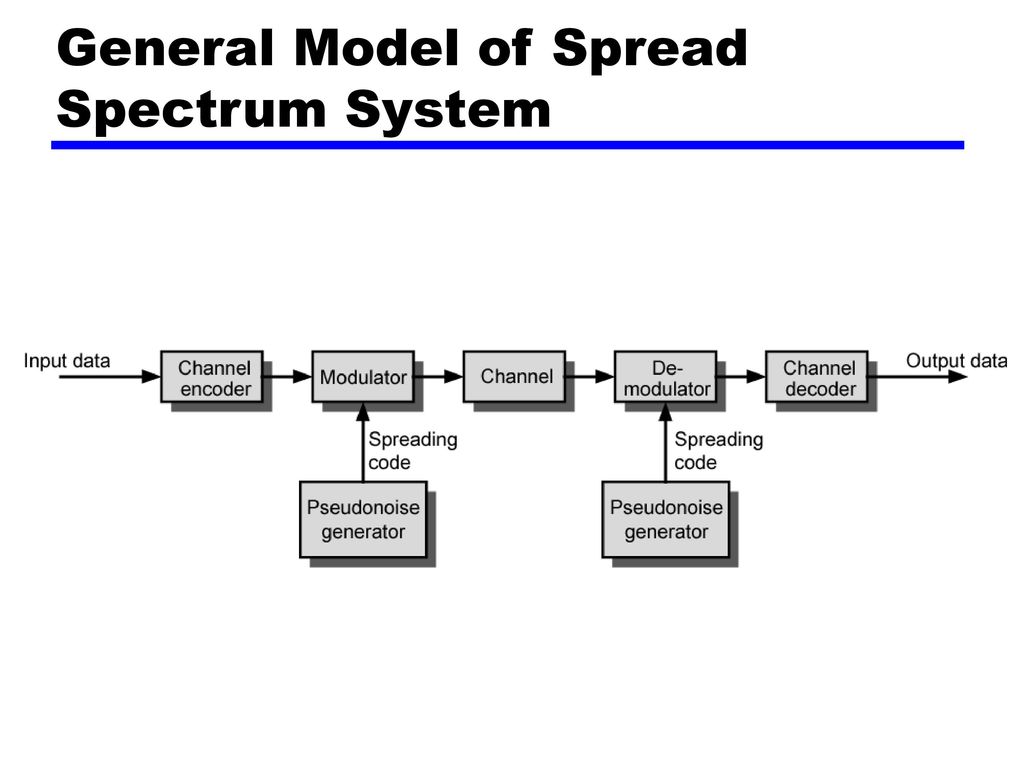 General Model of Spread Spectrum System

Input data
Channel encoder
Modulator
Channel
De-modulator
Channel decoder
Output data

Spreading code
Pseudonoise generator

Spreading code
Pseudonoise generator